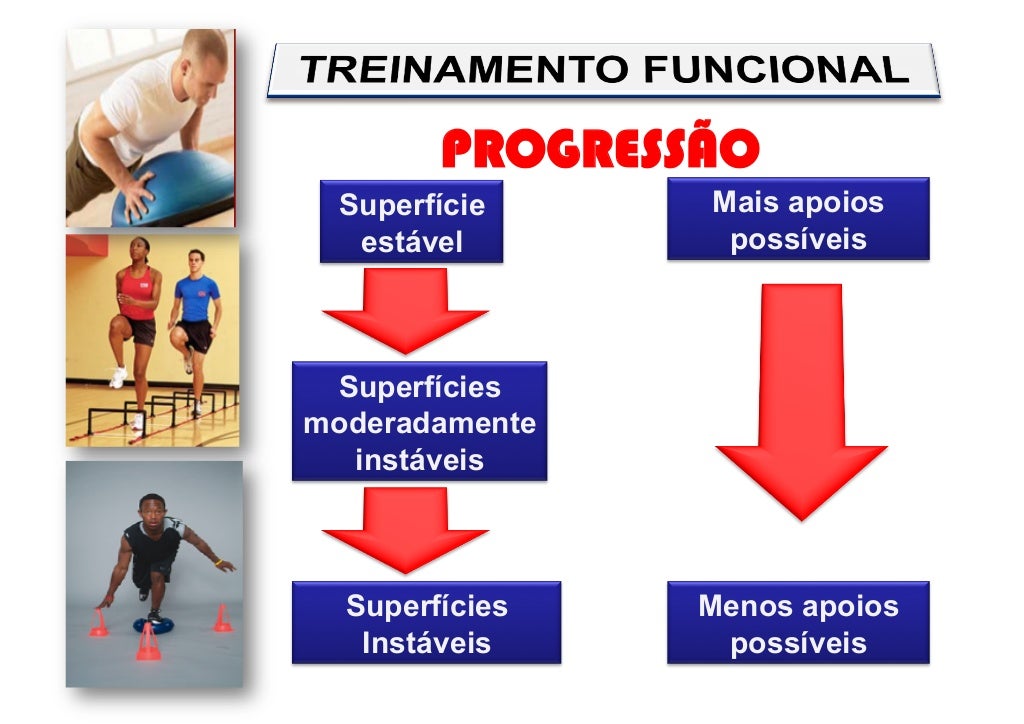 TREINAMENTO FUNCIONAL

PROGRESSÃO

Superfície estável

Superfícies moderadamente instáveis

Superfícies Instáveis

Mais apoios possíveis

Menos apoios possíveis